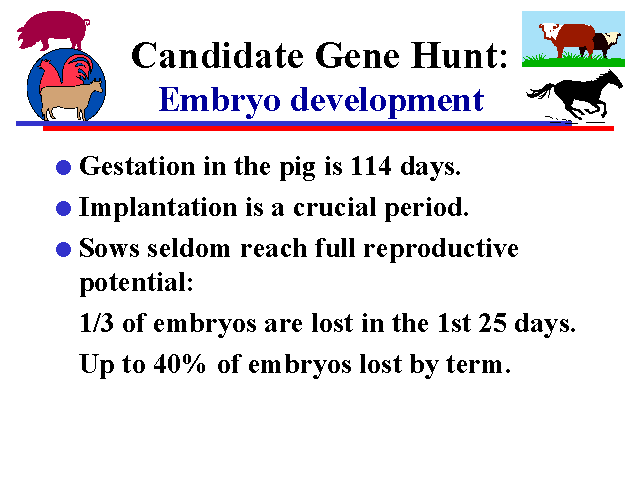 Candidate Gene Hunt:
Embryo development

- Gestation in the pig is 114 days.
- Implantation is a crucial period.
- Sows seldom reach full reproductive potential:

1/3 of embryos are lost in the 1st 25 days.

Up to 40% of embryos lost by term.